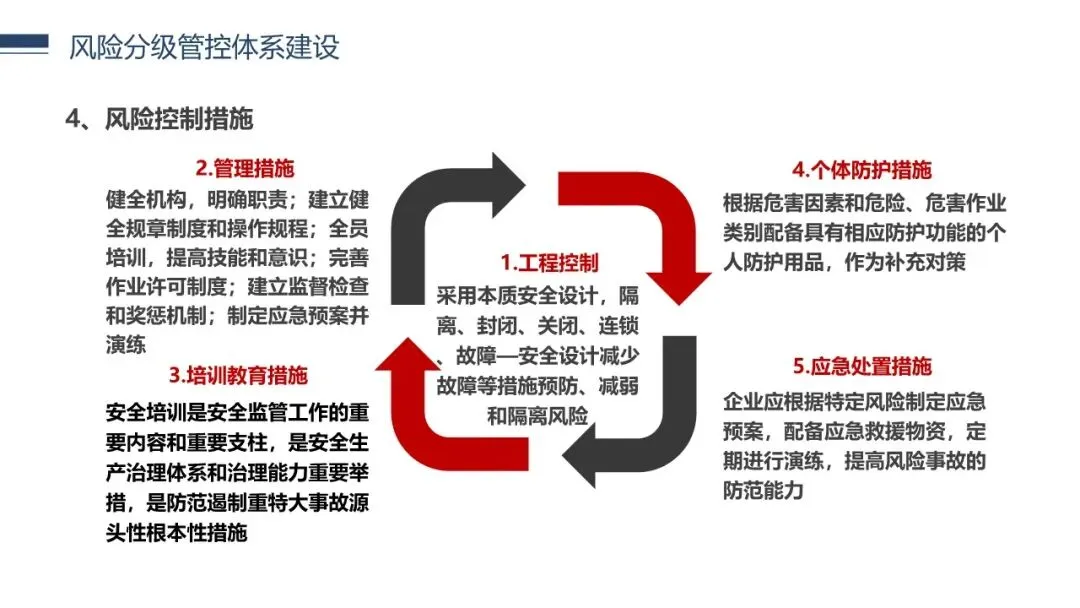 风险分级管控体系建设

4、风险控制措施

2.管理措施
健全机构，明确职责；建立健全规章制度和操作规程；全员培训，提高技能和意识；完善作业许可制度；建立监督检查和奖惩机制；制定应急预案并演练

3.培训教育措施
安全培训是安全监管工作的重要内容和重要支柱，是安全生产治理体系和治理能力重要举措，是防范遏制重特大事故源头性根本性措施

1.工程控制
采用本质安全设计，隔离、封闭、关闭、连锁、故障—安全设计减少故障等措施预防、减弱和隔离风险

4.个体防护措施
根据危害因素和危险、危害作业类别配备具有相应防护功能的个人防护用品，作为补充对策

5.应急处置措施
企业应根据特定风险制定应急预案，配备应急救援物资，定期进行演练，提高风险事故的防范能力